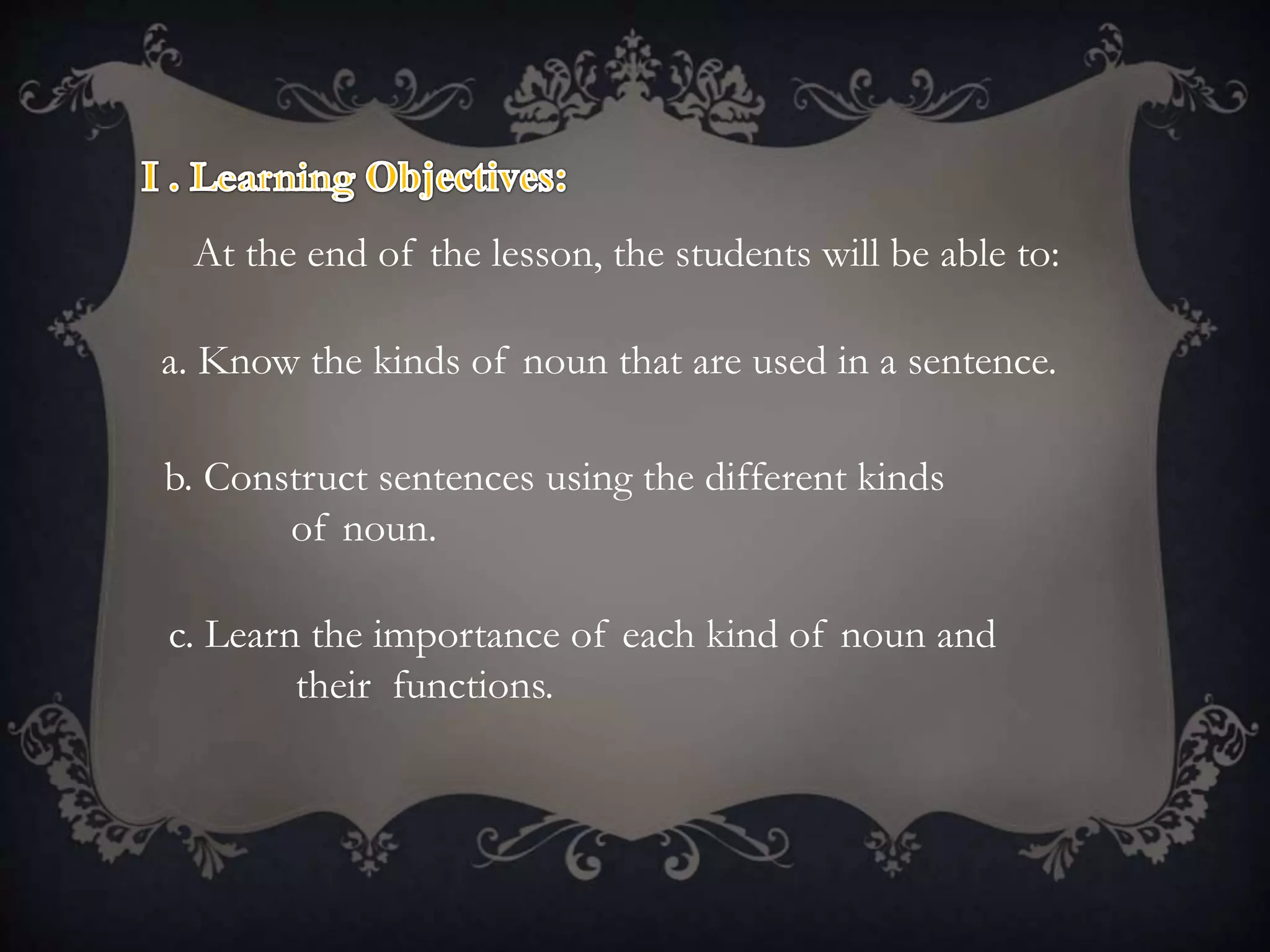 I . Learning Objectives:

At the end of the lesson, the students will be able to:

a. Know the kinds of noun that are used in a sentence.

b. Construct sentences using the different kinds of noun.

c. Learn the importance of each kind of noun and their functions.